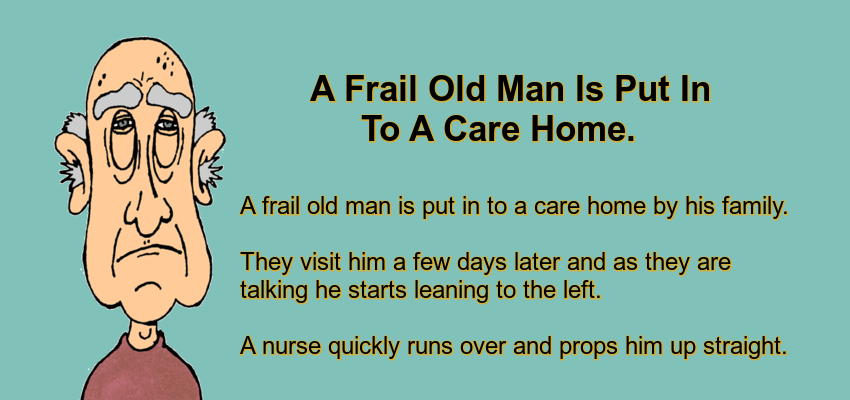 A Frail Old Man Is Put In To A Care Home.

A frail old man is put in to a care home by his family.

They visit him a few days later and as they are talking he starts leaning to the left.

A nurse quickly runs over and props him up straight.